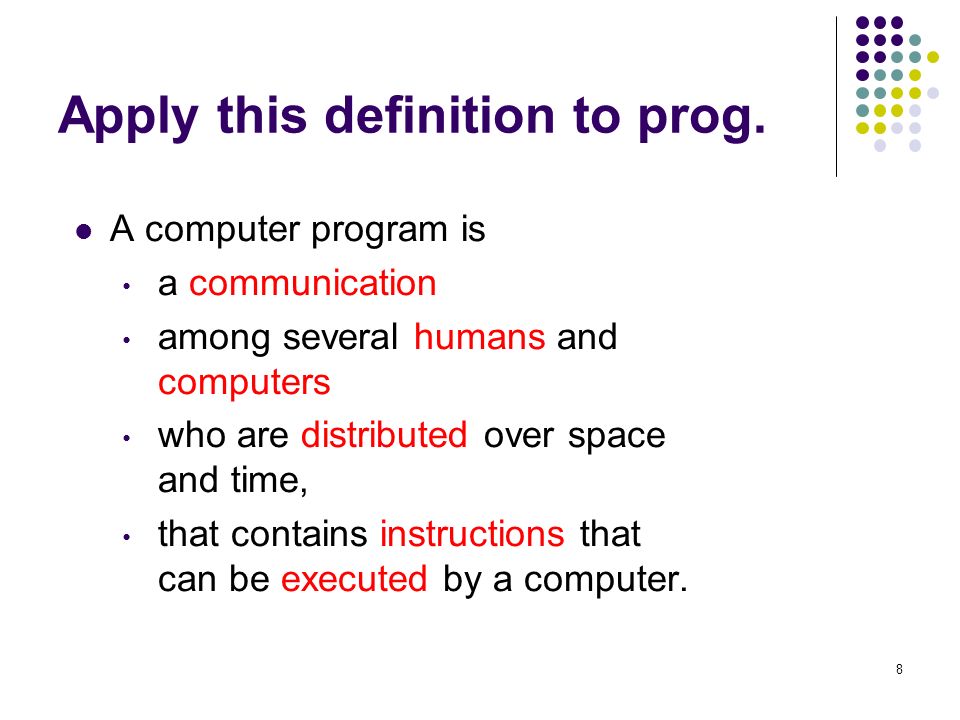 Apply this definition to prog.

- A computer program is
  - a communication
  - among several humans and computers
  - who are distributed over space and time,
  - that contains instructions that can be executed by a computer.

8